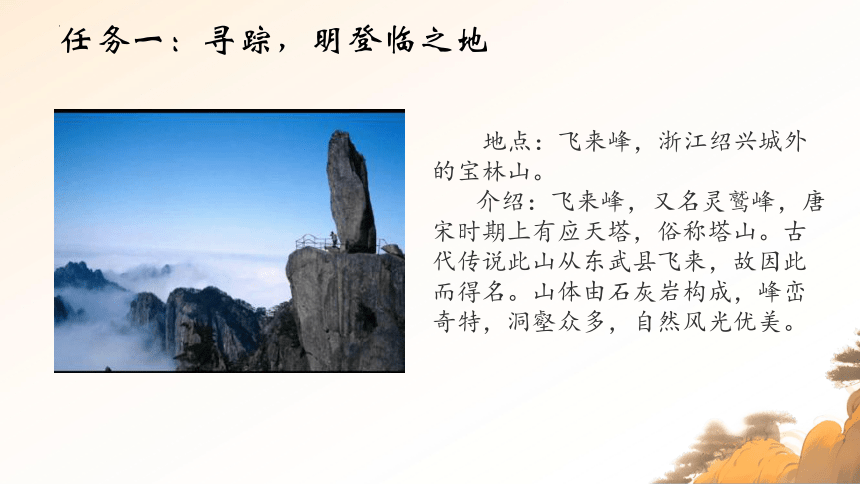 任务一：寻踪，明登临之地

地点：飞来峰，浙江绍兴城外的宝林山。

介绍：飞来峰，又名灵鹫峰，唐宋时期上有应天塔，俗称塔山。古代传说此山从东武县飞来，故因此而得名。山体由石灰岩构成，峰峦奇特，洞壑众多，自然风光优美。